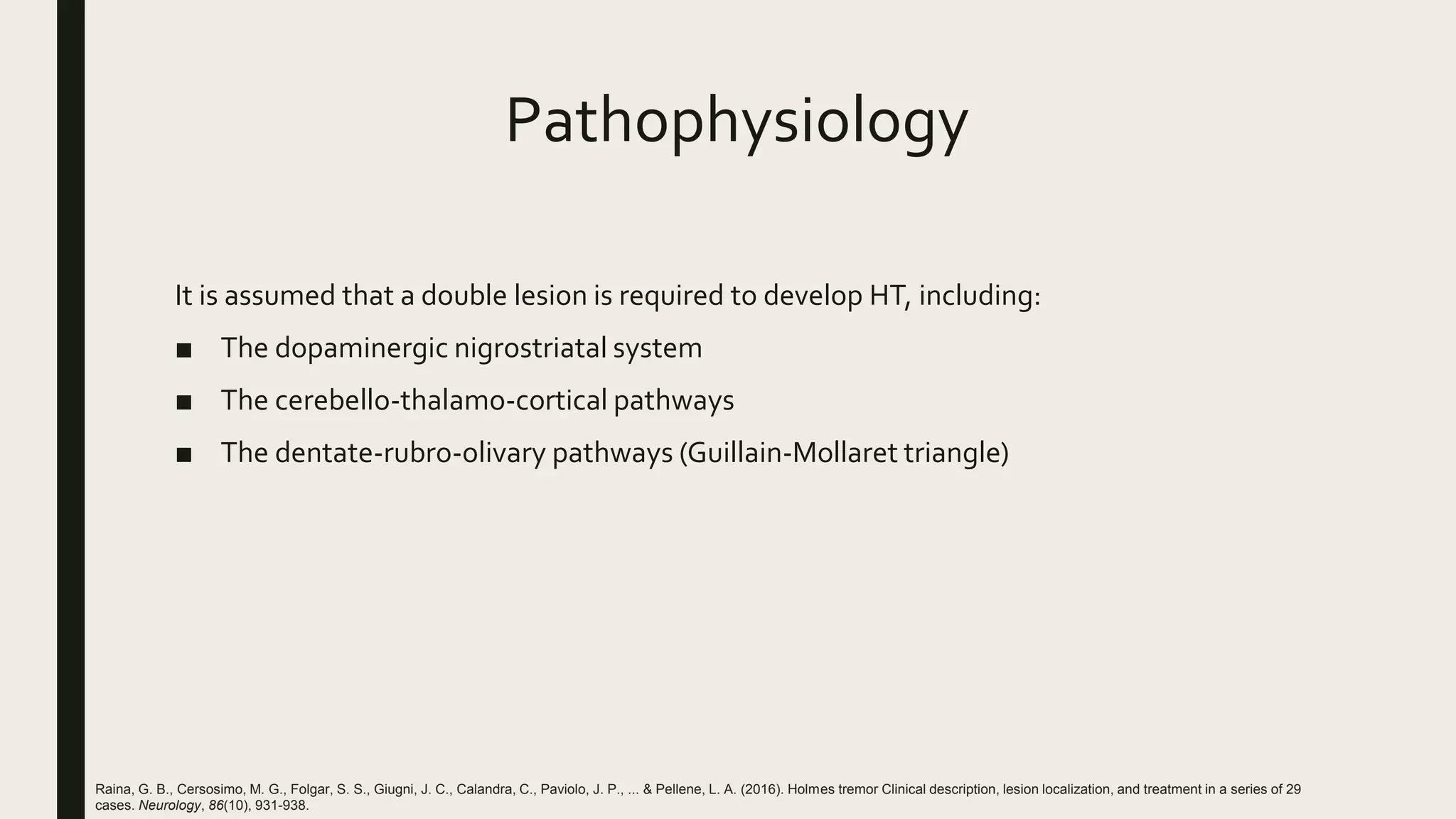 Pathophysiology

It is assumed that a double lesion is required to develop HT, including:

■ The dopaminergic nigrostriatal system

■ The cerebello-thalamo-cortical pathways

■ The dentate-rubro-olivary pathways (Guillain-Mollaret triangle)

Raina, G. B., Cersosimo, M. G., Folgar, S. S., Giugni, J. C., Calandra, C., Paviolo, J. P., ... & Pellene, L. A. (2016). Holmes tremor Clinical description, lesion localization, and treatment in a series of 29 cases. Neurology, 86(10), 931-938.